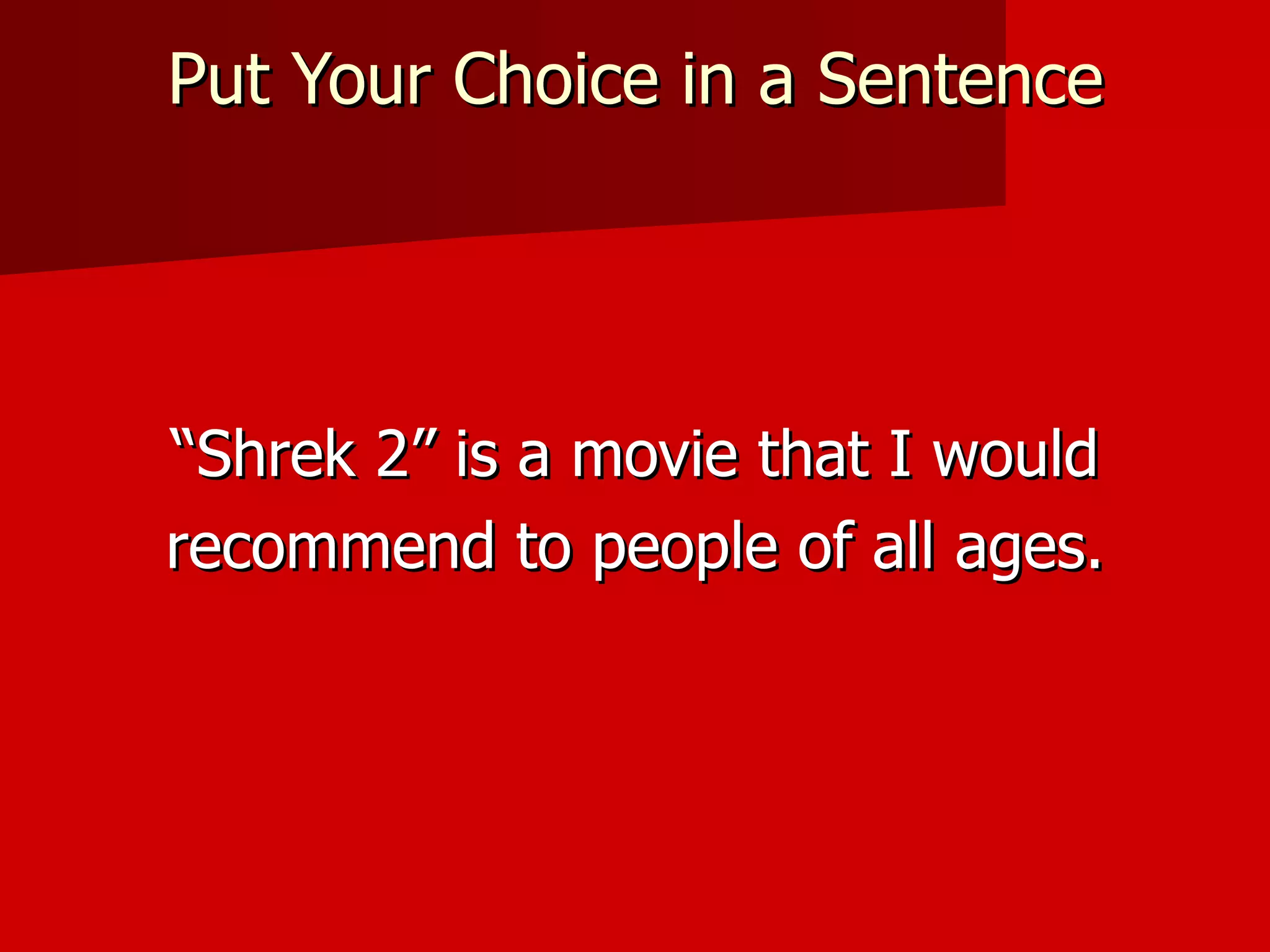 Put Your Choice in a Sentence

“Shrek 2” is a movie that I would recommend to people of all ages.